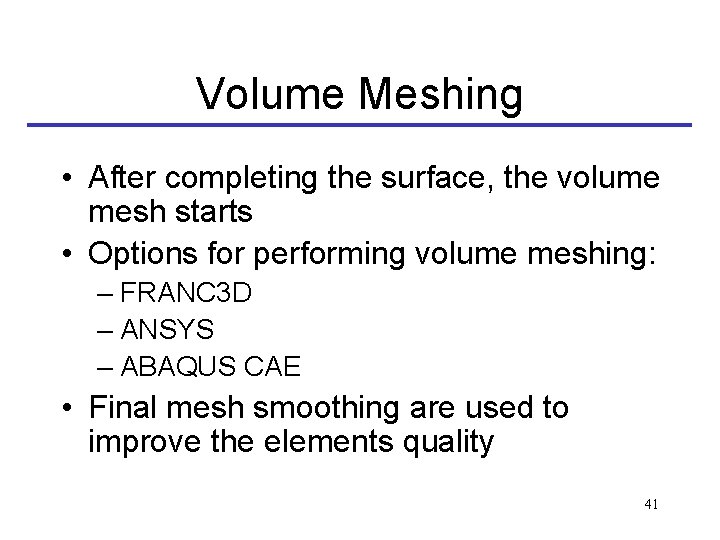 Volume Meshing

• After completing the surface, the volume mesh starts
• Options for performing volume meshing:
– FRANC3D
– ANSYS
– ABAQUS CAE
• Final mesh smoothing are used to improve the elements quality

41